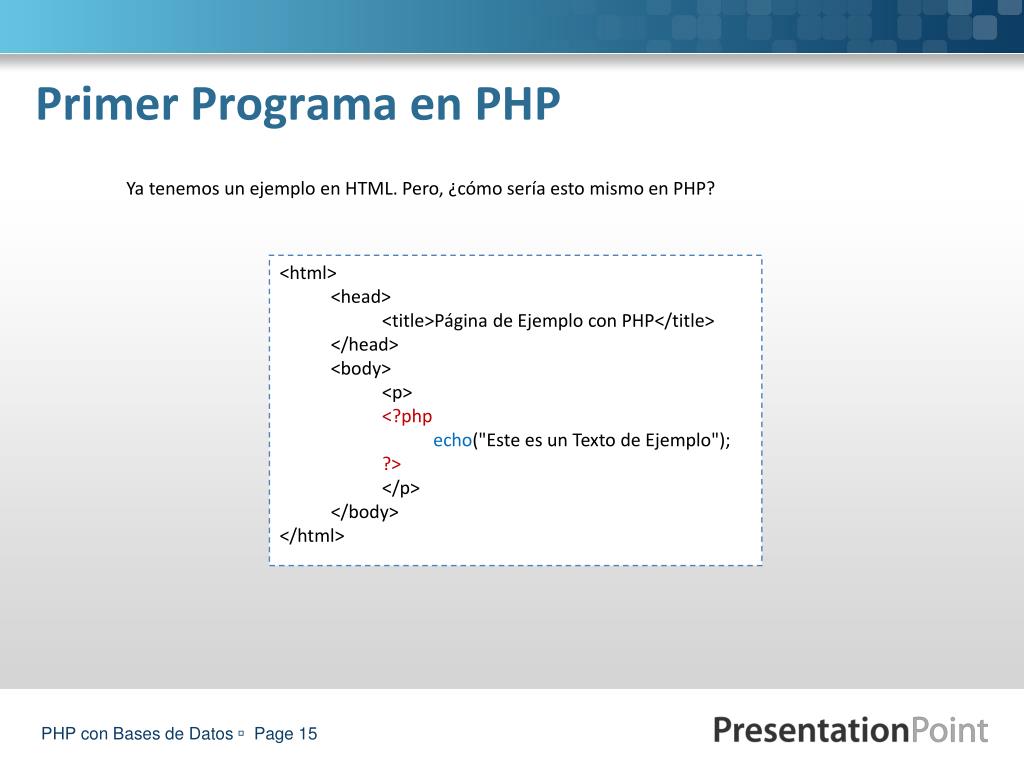 Primer Programa en PHP

Ya tenemos un ejemplo en HTML. Pero, ¿cómo sería esto mismo en PHP?

<html>
<head>
<title>Página de Ejemplo con PHP</title>
</head>
<body>
<p>
<?php
echo("Este es un Texto de Ejemplo");
?>
</p>
</body>
</html>

PHP con Bases de Datos ▫ Page 15

PresentationPoint